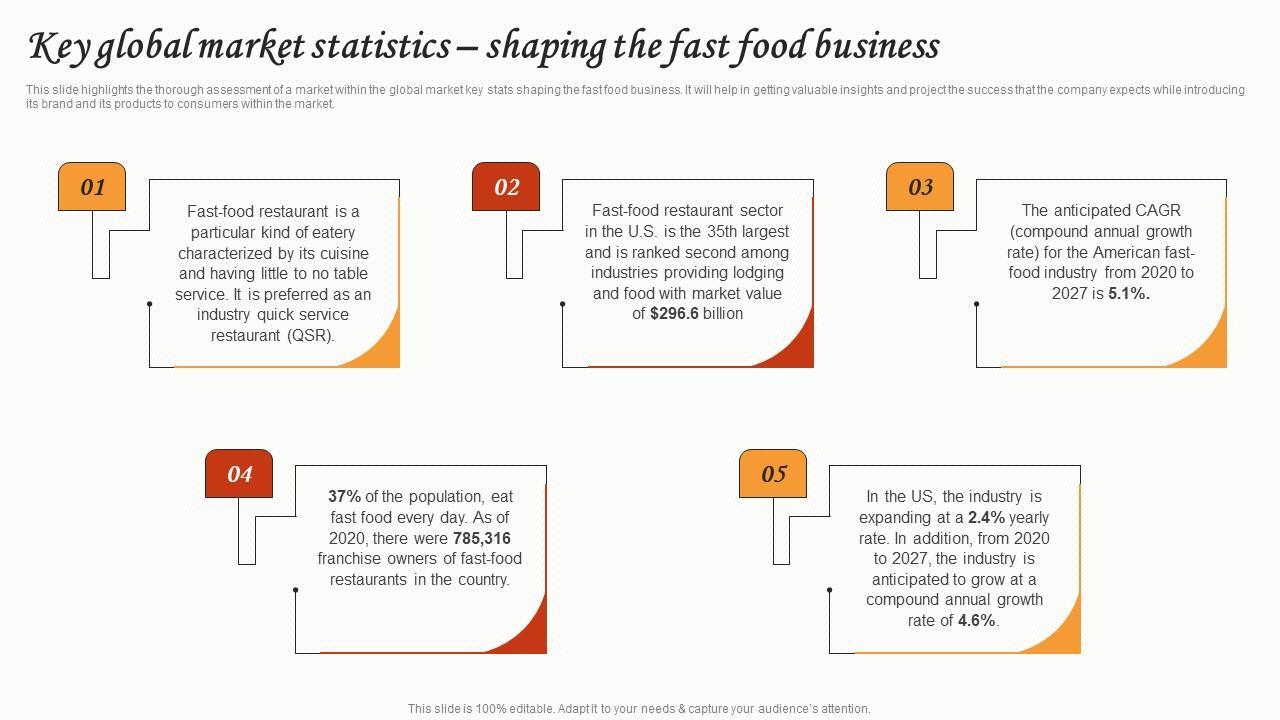 Key global market statistics – shaping the fast food business

This slide highlights the thorough assessment of a market within the global market key stats shaping the fast food business. It will help in getting valuable insights and project the success that the company expects while introducing its brand and its products to consumers within the market.

01

Fast-food restaurant is a particular kind of eatery characterized by its cuisine and having little to no table service. It is preferred as an industry quick service restaurant (QSR).

02

Fast-food restaurant sector in the U.S. is the 35th largest and is ranked second among industries providing lodging and food with market value of $296.6 billion

03

The anticipated CAGR (compound annual growth rate) for the American fast-food industry from 2020 to 2027 is 5.1%.

04

37% of the population, eat fast food every day. As of 2020, there were 785,316 franchise owners of fast-food restaurants in the country.

05

In the US, the industry is expanding at a 2.4% yearly rate. In addition, from 2020 to 2027, the industry is anticipated to grow at a compound annual growth rate of 4.6%.

This slide is 100% editable. Adapt it to your needs & capture your audience's attention.